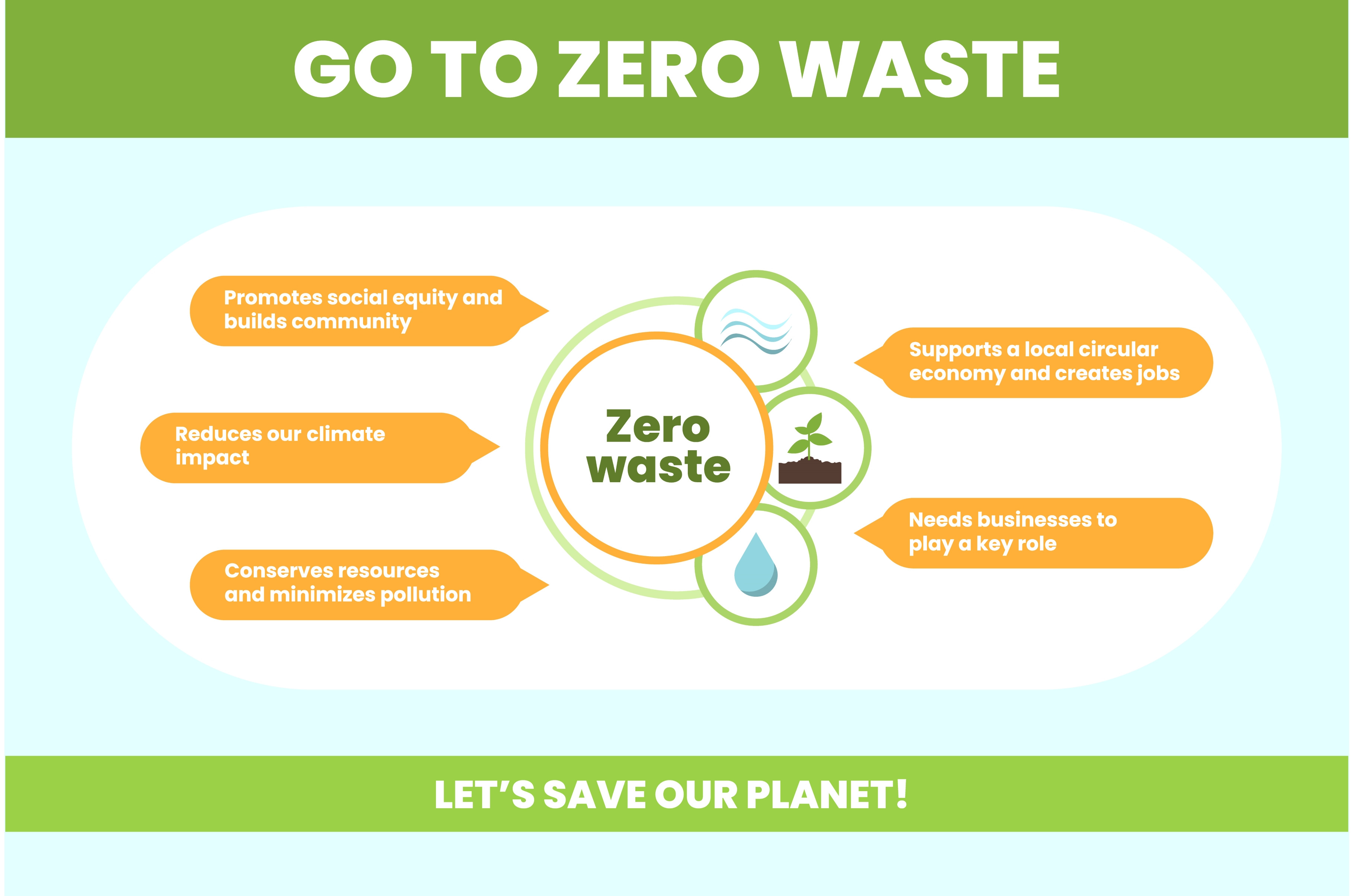 GO TO ZERO WASTE

Promotes social equity and builds community

Reduces our climate impact

Conserves resources and minimizes pollution

Zero waste

Supports a local circular economy and creates jobs

Needs businesses to play a key role

LET'S SAVE OUR PLANET!